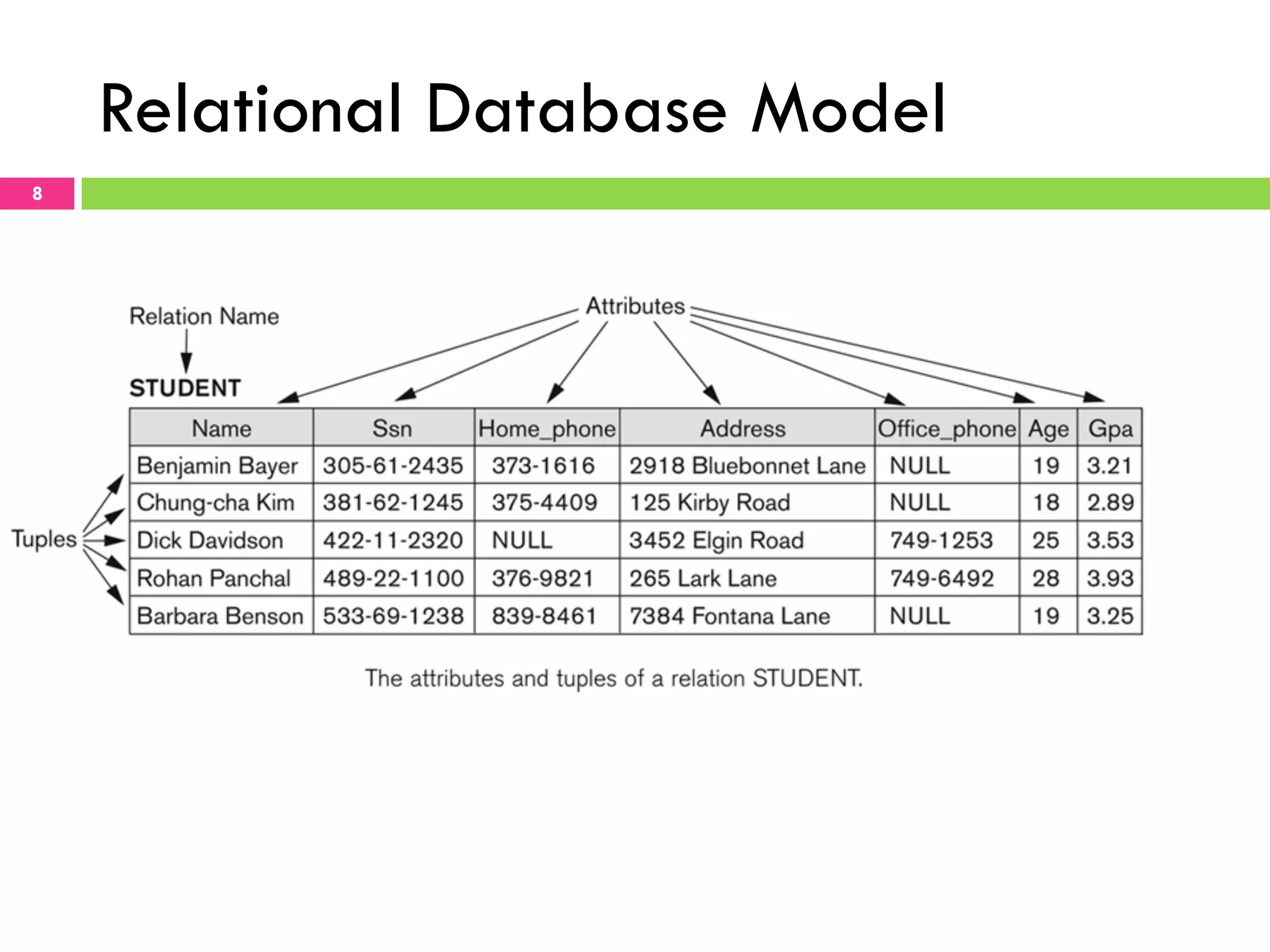 Relational Database Model

8

Relation Name

Attributes

STUDENT

Tuples

| Name | Ssn | Home_phone | Address | Office_phone | Age | Gpa |
|---|---|---|---|---|---|---|
| Benjamin Bayer | 305-61-2435 | 373-1616 | 2918 Bluebonnet Lane | NULL | 19 | 3.21 |
| Chung-cha Kim | 381-62-1245 | 375-4409 | 125 Kirby Road | NULL | 18 | 2.89 |
| Dick Davidson | 422-11-2320 | NULL | 3452 Elgin Road | 749-1253 | 25 | 3.53 |
| Rohan Panchal | 489-22-1100 | 376-9821 | 265 Lark Lane | 749-6492 | 28 | 3.93 |
| Barbara Benson | 533-69-1238 | 839-8461 | 7384 Fontana Lane | NULL | 19 | 3.25 |

The attributes and tuples of a relation STUDENT.